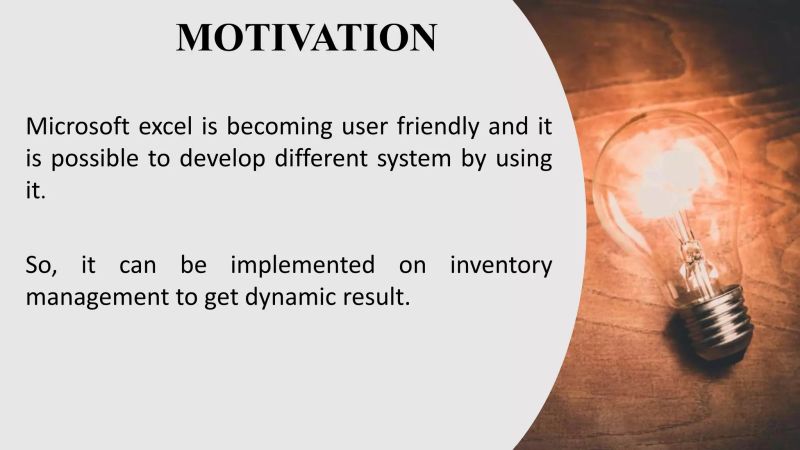 MOTIVATION

Microsoft excel is becoming user friendly and it is possible to develop different system by using it.

So, it can be implemented on inventory management to get dynamic result.